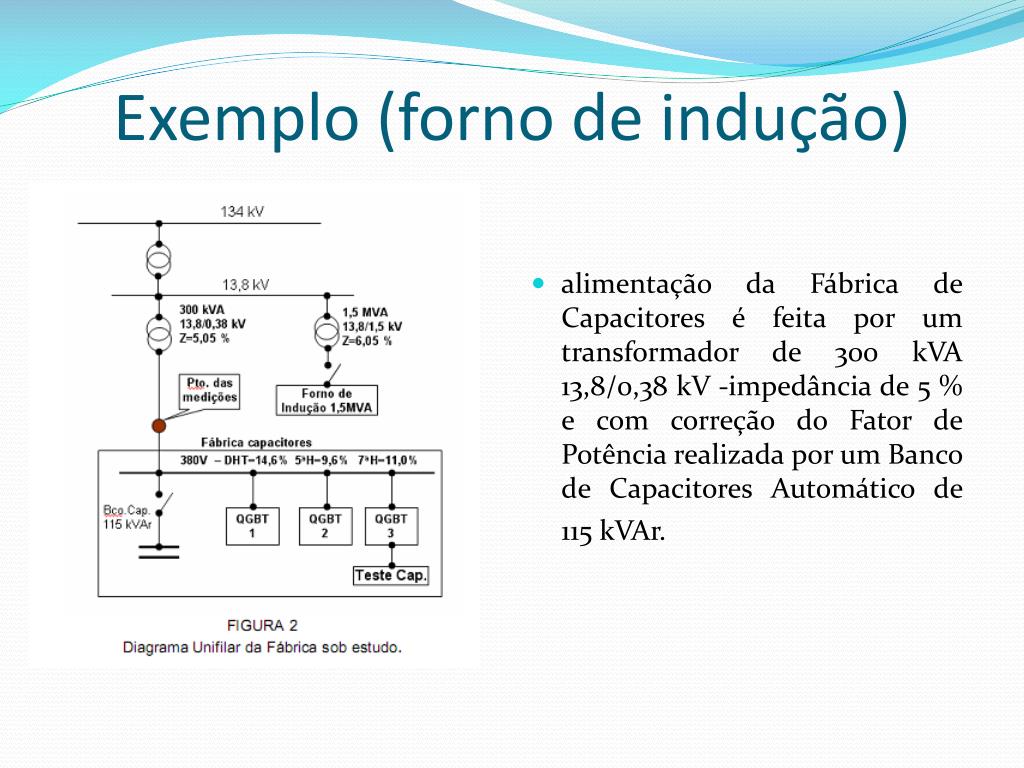 Exemplo (forno de indução)

134 kV

13,8 kV

300 kVA
13,8/0,38 kV
Z=5,05 %

1,5 MVA
13,8/1,5 kV
Z=6,05 %

Pto. das medições

Forno de Indução 1,5MVA

Fábrica capacitores

380V – DHT=14,6% 5ªH=9,6% 7ªH=11,0%

Bco.Cap.
115 kVAr

QGBT 1

QGBT 2

QGBT 3

Teste Cap.

FIGURA 2
Diagrama Unifilar da Fábrica sob estudo.

alimentação da Fábrica de Capacitores é feita por um transformador de 300 kVA 13,8/0,38 kV -impedância de 5 % e com correção do Fator de Potência realizada por um Banco de Capacitores Automático de 115 kVAr.